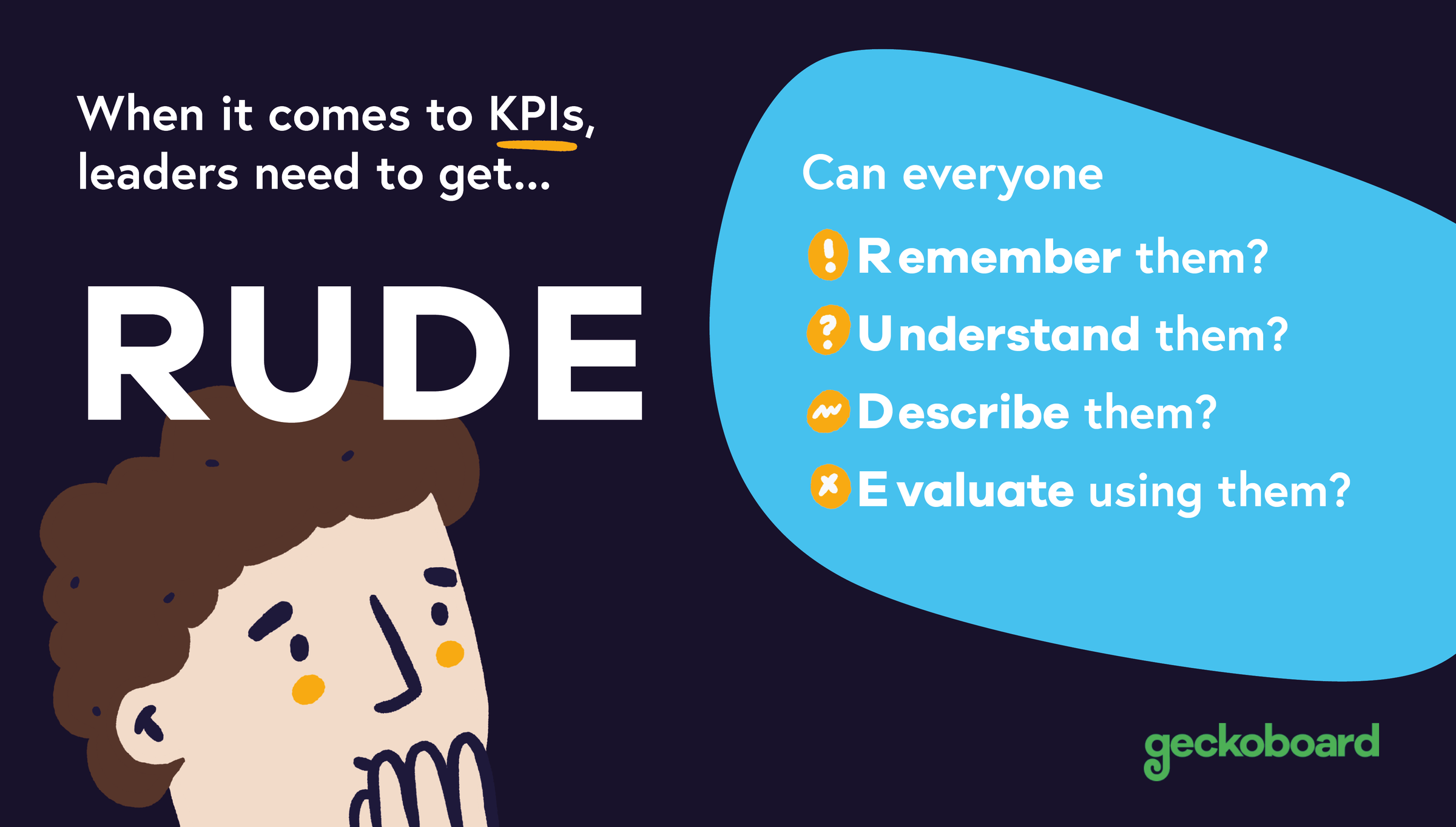 When it comes to KPIs, leaders need to get...

RUDE

Can everyone

Remember them?

Understand them?

Describe them?

Evaluate using them?

geckoboard